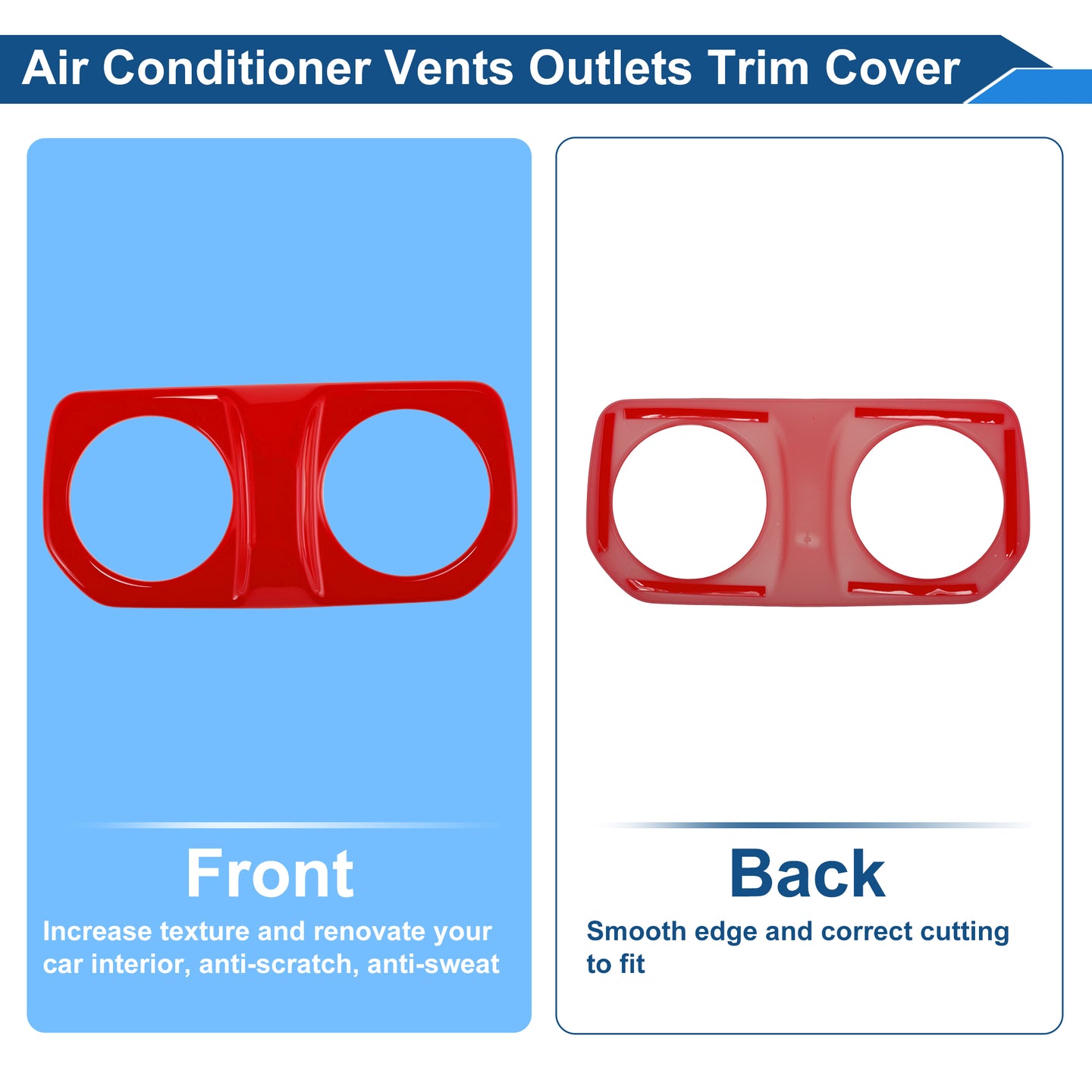 Air Conditioner Vents Outlets Trim Cover

Front

Increase texture and renovate your car interior, anti-scratch, anti-sweat

Back

Smooth edge and correct cutting to fit